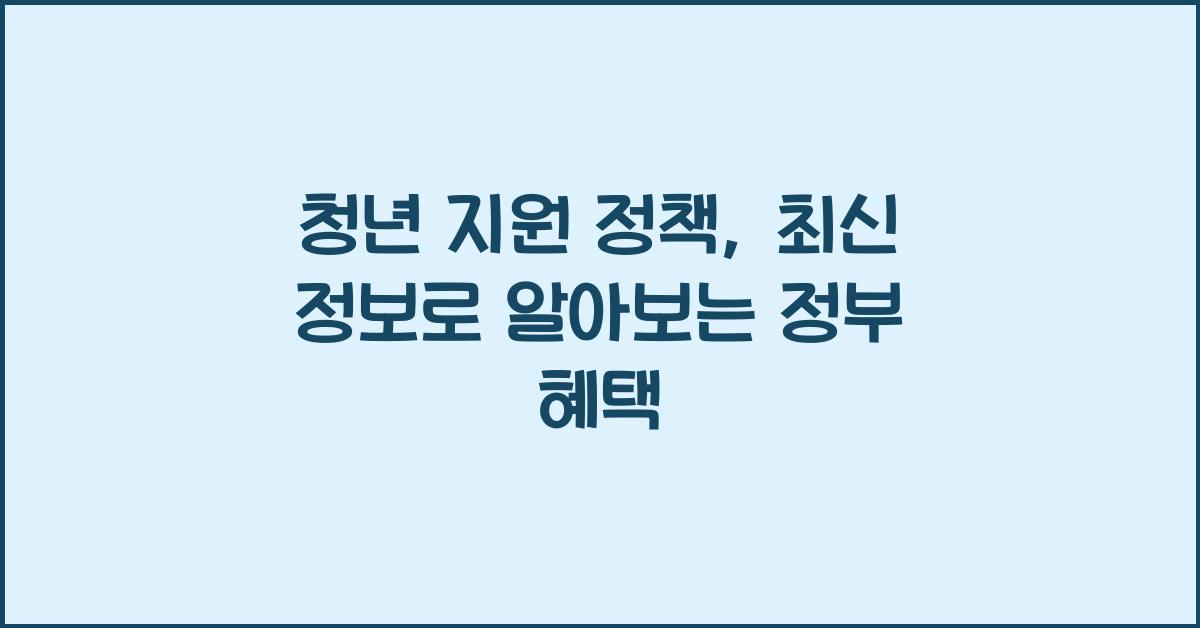 청년 지원 정책, 최신 정보로 알아보는 정부 혜택